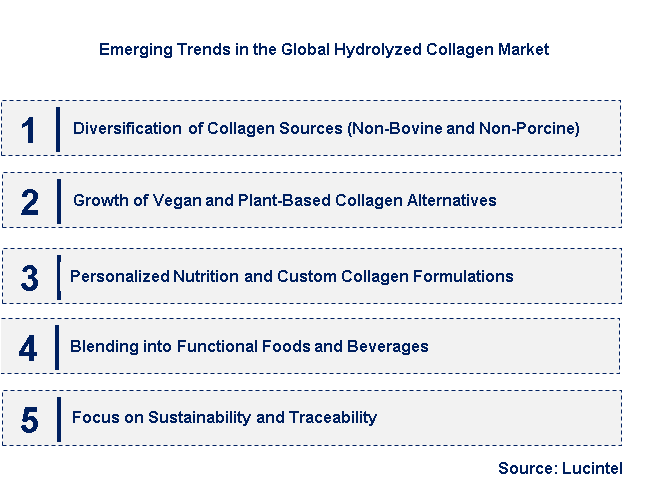 Emerging Trends in the Global Hydrolyzed Collagen Market

1 Diversification of Collagen Sources (Non-Bovine and Non-Porcine)

2 Growth of Vegan and Plant-Based Collagen Alternatives

3 Personalized Nutrition and Custom Collagen Formulations

4 Blending into Functional Foods and Beverages

5 Focus on Sustainability and Traceability

Source: Lucintel